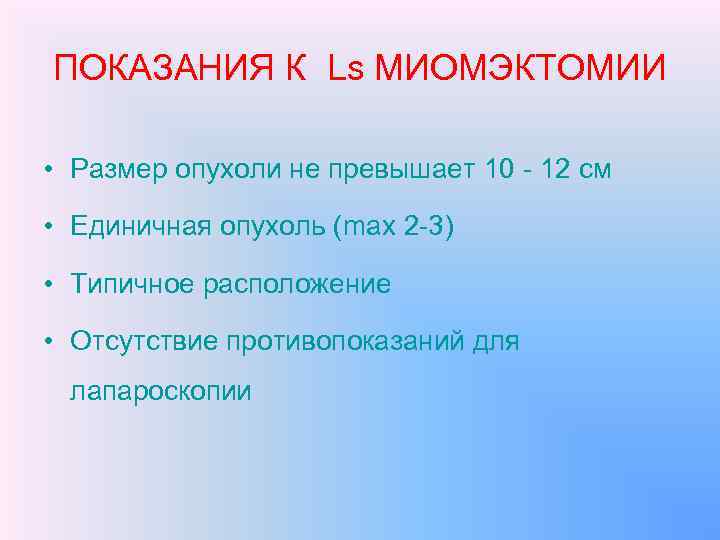 ПОКАЗАНИЯ К Ls МИОМЭКТОМИИ

• Размер опухоли не превышает 10 - 12 см
• Единичная опухоль (max 2-3)
• Типичное расположение
• Отсутствие противопоказаний для лапароскопии